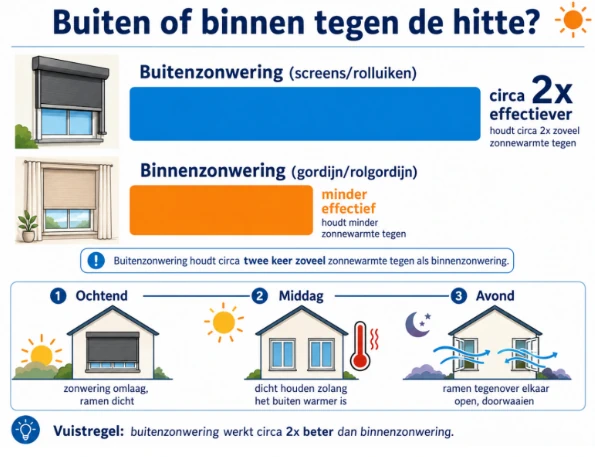 Buiten of binnen tegen de hitte?

Buitenzonwering (screens/rolluiken)

circa 2x effectiever
houdt circa 2x zoveel zonnewarmte tegen

Binnenzonwering (gordijn/rolgordijn)

minder effectief
houdt minder zonnewarmte tegen

! Buitenzonwering houdt circa twee keer zoveel zonnewarmte tegen als binnenzonwering.

1 Ochtend
zonwering omlaag, ramen dicht

2 Middag
dicht houden zolang het buiten warmer is

3 Avond
ramen tegenover elkaar open, doorwaaien

Vuistregel: buitenzonwering werkt circa 2x beter dan binnenzonwering.